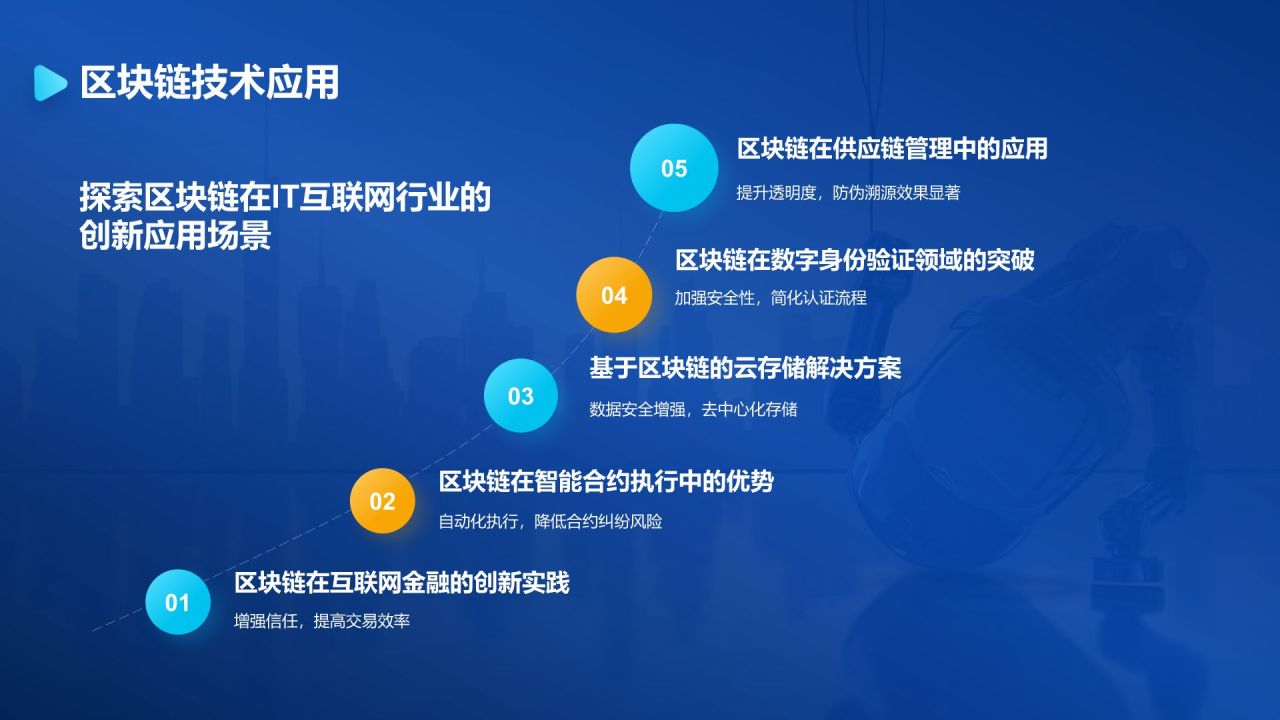 区块链技术应用

探索区块链在IT互联网行业的创新应用场景

05
区块链在供应链管理中的应用
提升透明度，防伪溯源效果显著

04
区块链在数字身份验证领域的突破
加强安全性，简化认证流程

03
基于区块链的云存储解决方案
数据安全增强，去中心化存储

02
区块链在智能合约执行中的优势
自动化执行，降低合约纠纷风险

01
区块链在互联网金融的创新实践
增强信任，提高交易效率